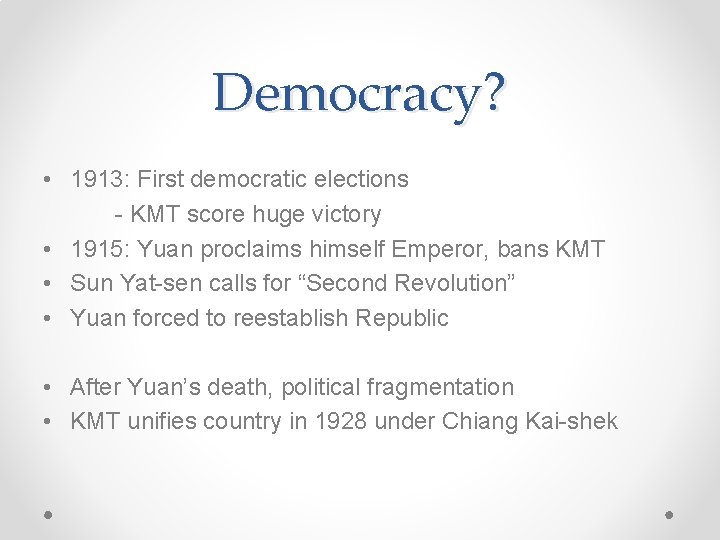 Democracy?

• 1913: First democratic elections
- KMT score huge victory
• 1915: Yuan proclaims himself Emperor, bans KMT
• Sun Yat-sen calls for “Second Revolution”
• Yuan forced to reestablish Republic

• After Yuan’s death, political fragmentation
• KMT unifies country in 1928 under Chiang Kai-shek